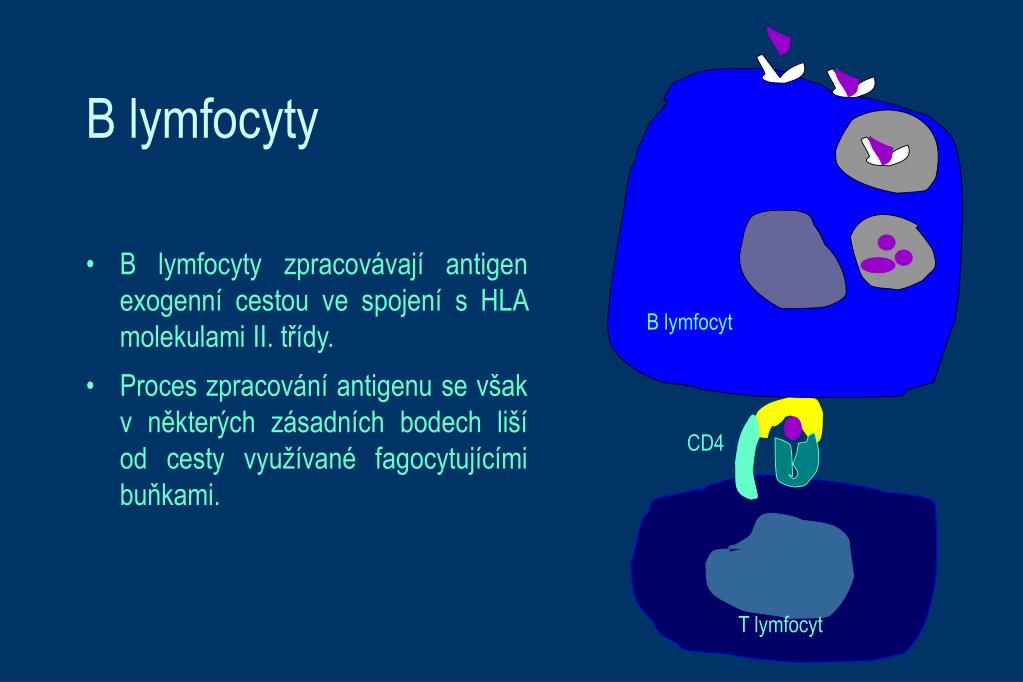 B lymfocyty

• B lymfocyty zpracovávají antigen exogenní cestou ve spojení s HLA molekulami II. třídy.

• Proces zpracování antigenu se však v některých zásadních bodech liší od cesty využívané fagocytujícími buňkami.

B lymfocyt

CD4

T lymfocyt